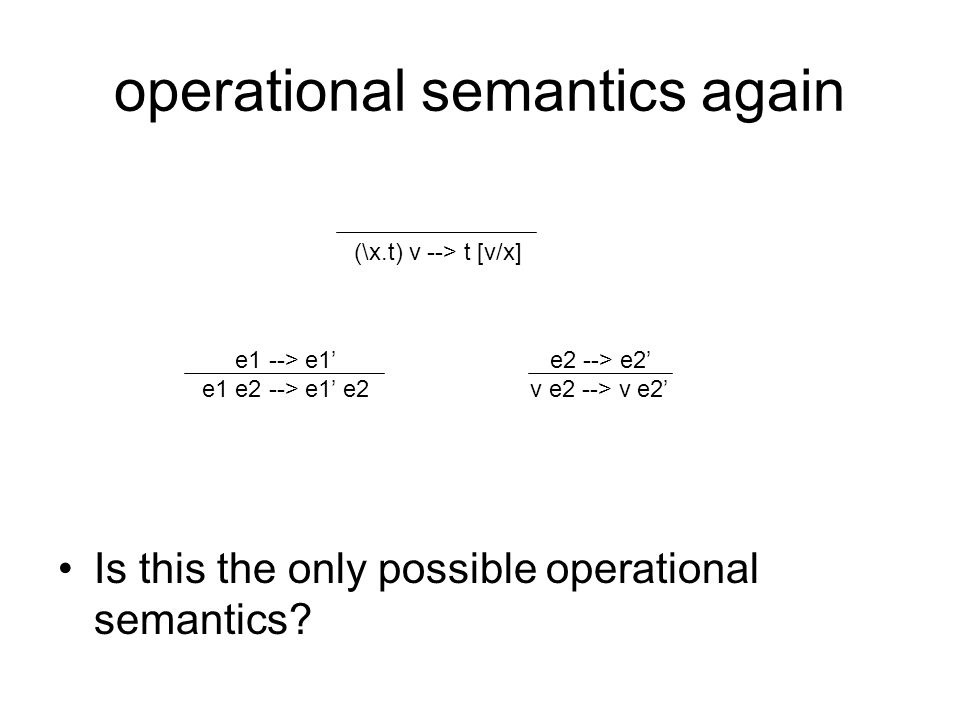 operational semantics again

(\x.t) v --> t [v/x]

e1 --> e1’
e1 e2 --> e1’ e2

e2 --> e2’
v e2 --> v e2’

• Is this the only possible operational semantics?